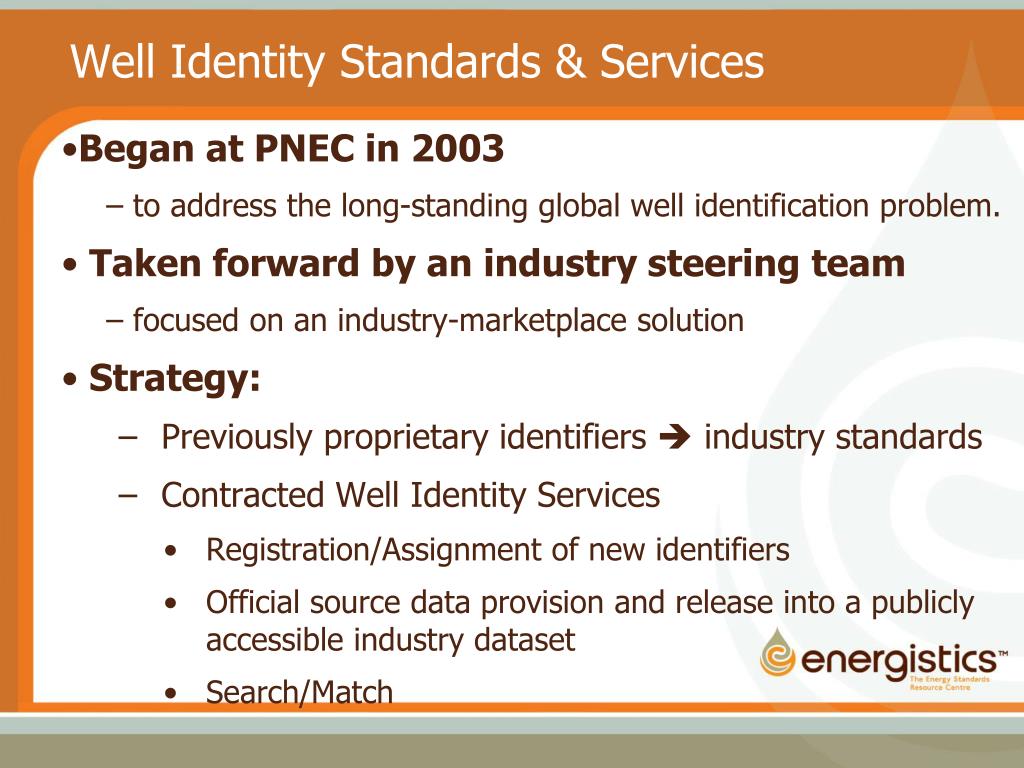 Well Identity Standards & Services

•Began at PNEC in 2003

– to address the long-standing global well identification problem.

• Taken forward by an industry steering team

– focused on an industry-marketplace solution

• Strategy:

– Previously proprietary identifiers ➔ industry standards

– Contracted Well Identity Services

• Registration/Assignment of new identifiers

• Official source data provision and release into a publicly accessible industry dataset

• Search/Match

energistics™
The Energy Standards Resource Centre